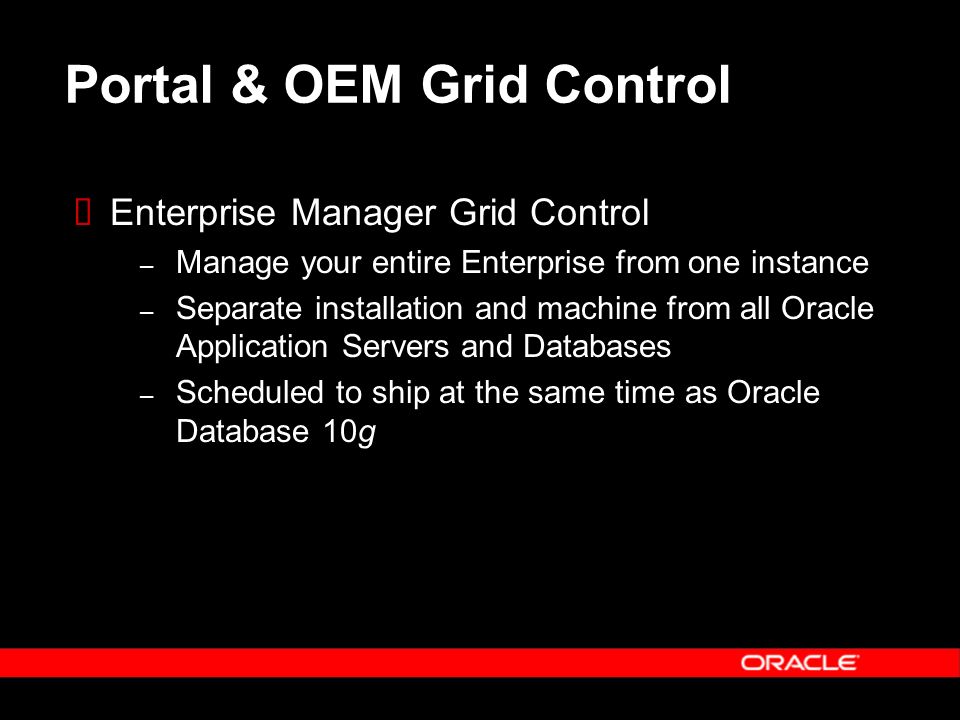 Portal & OEM Grid Control

Enterprise Manager Grid Control

– Manage your entire Enterprise from one instance

– Separate installation and machine from all Oracle Application Servers and Databases

– Scheduled to ship at the same time as Oracle Database 10g

ORACLE